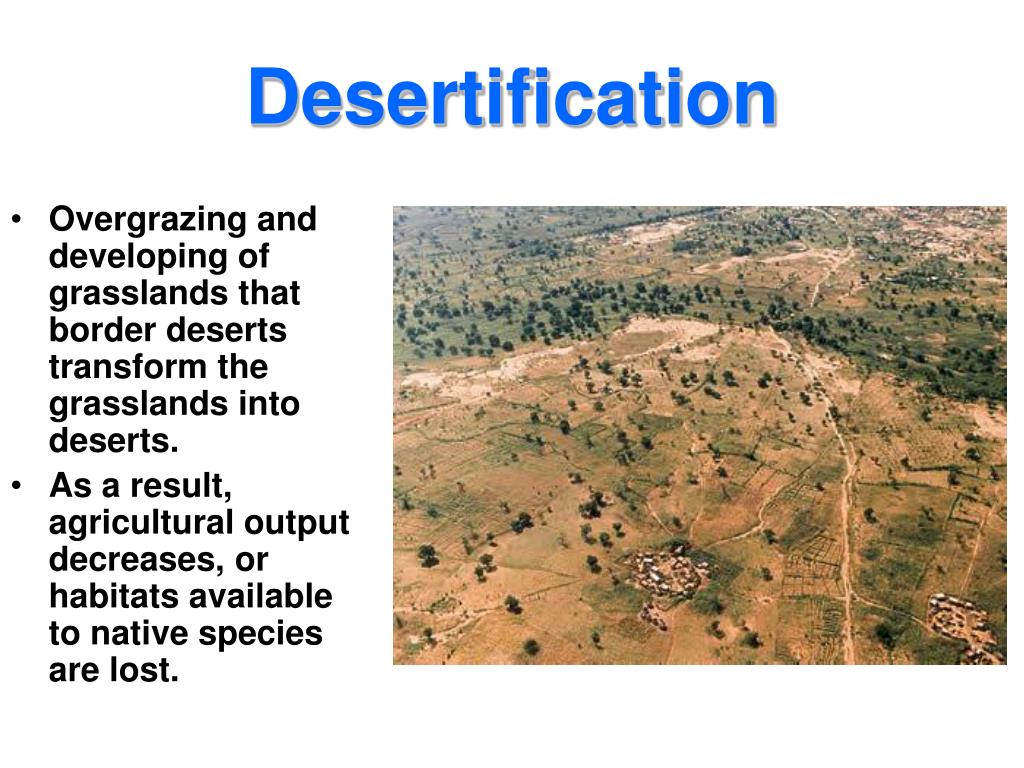 Desertification

• Overgrazing and developing of grasslands that border deserts transform the grasslands into deserts.
• As a result, agricultural output decreases, or habitats available to native species are lost.